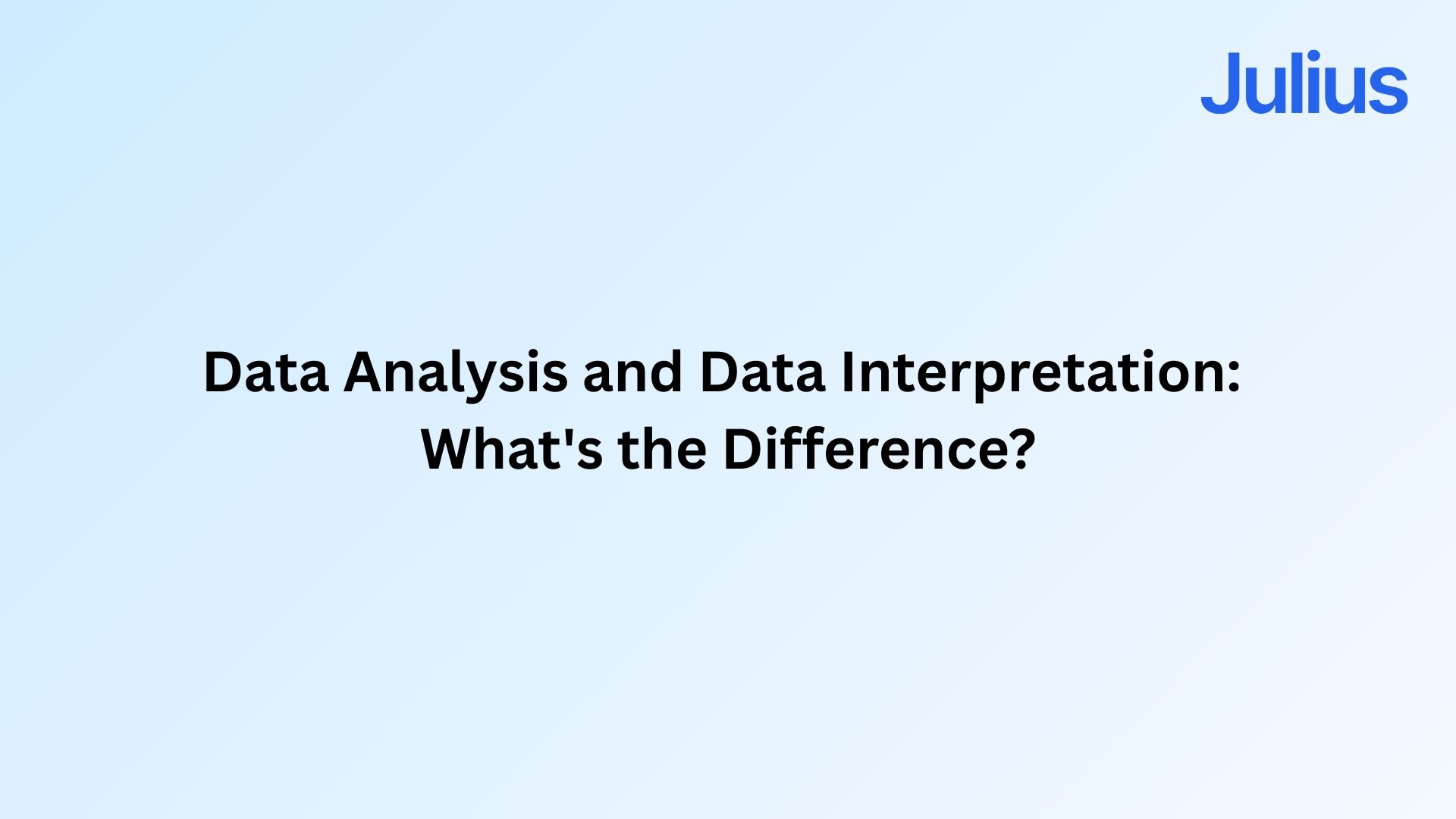 Julius

Data Analysis and Data Interpretation: What's the Difference?